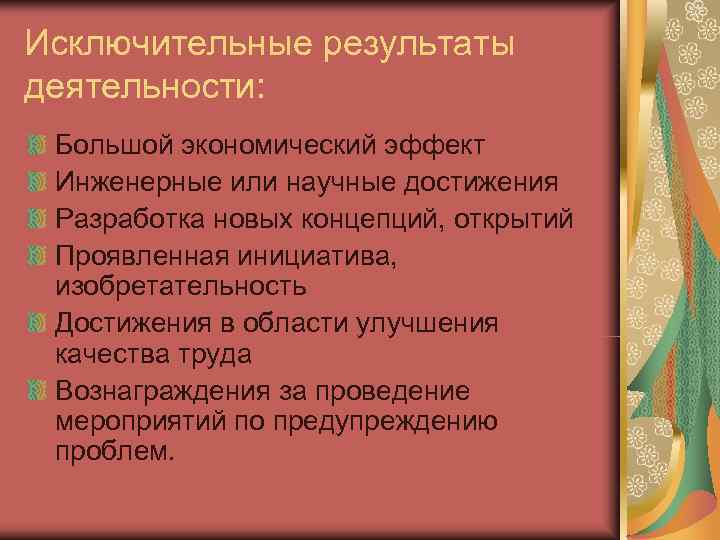 Исключительные результаты деятельности:

Большой экономический эффект
Инженерные или научные достижения
Разработка новых концепций, открытий
Проявленная инициатива, изобретательность
Достижения в области улучшения качества труда
Вознаграждения за проведение мероприятий по предупреждению проблем.